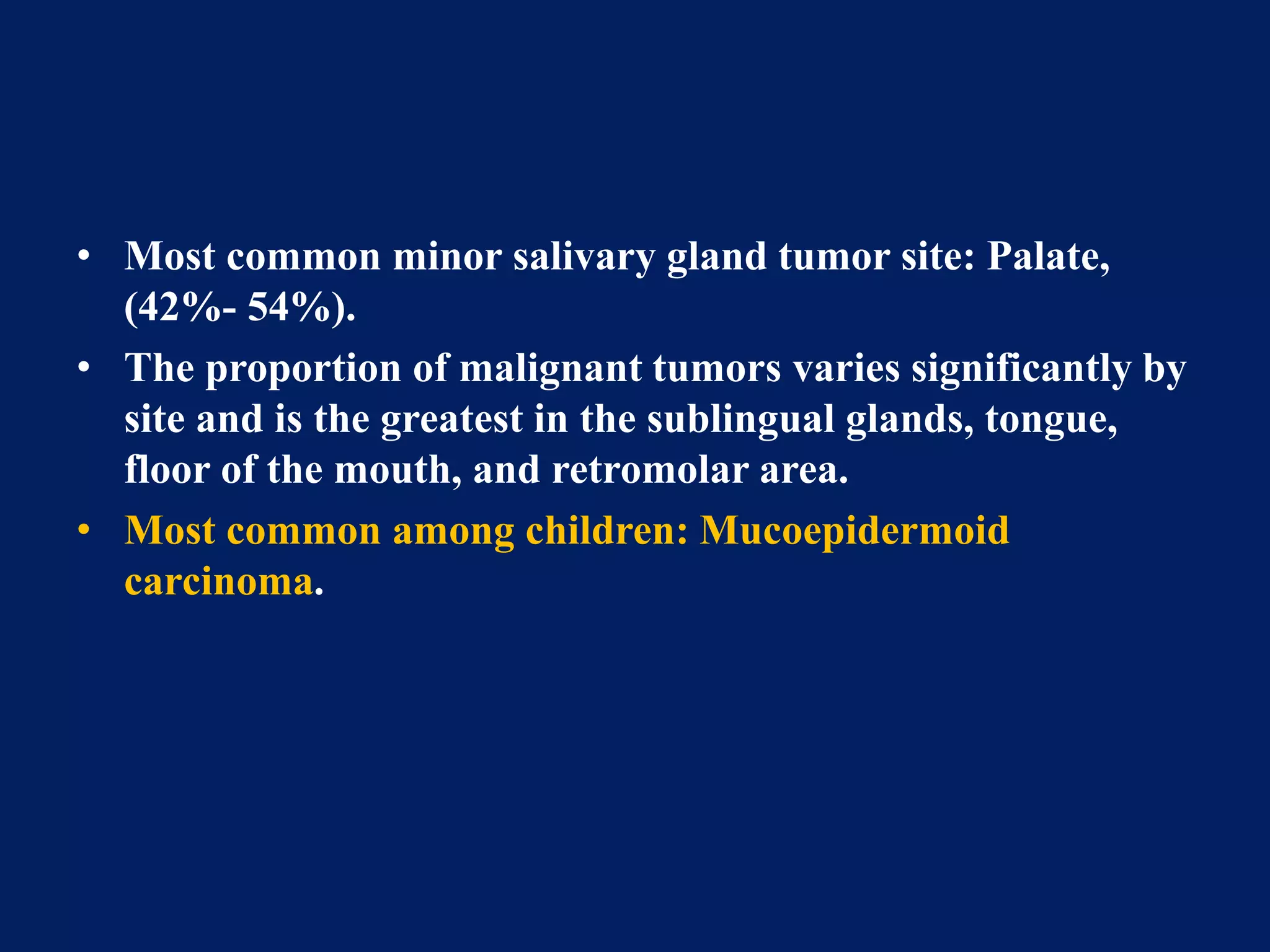 • Most common minor salivary gland tumor site: Palate, (42%- 54%).

• The proportion of malignant tumors varies significantly by site and is the greatest in the sublingual glands, tongue, floor of the mouth, and retromolar area.

• Most common among children: Mucoepidermoid carcinoma.